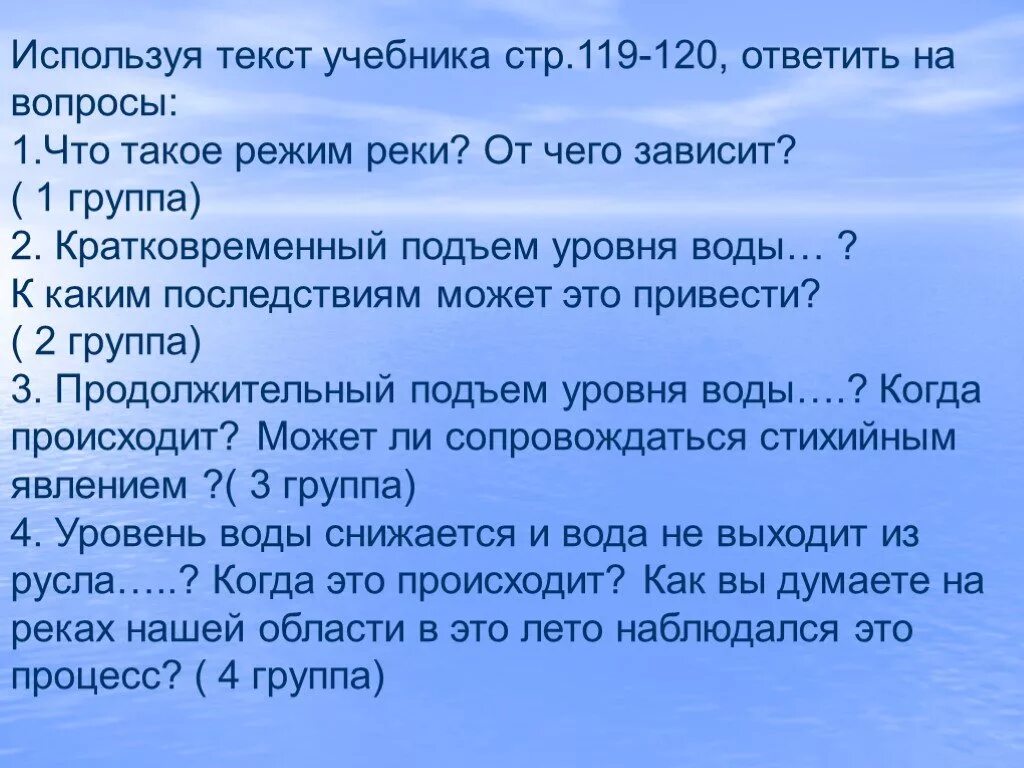 Используя текст учебника стр.119-120, ответить на вопросы:
1.Что такое режим реки? От чего зависит?
( 1 группа)
2. Кратковременный подъем уровня воды… ?
К каким последствиям может это привести?
( 2 группа)
3. Продолжительный подъем уровня воды….? Когда происходит? Может ли сопровождаться стихийным явлением ?( 3 группа)
4. Уровень воды снижается и вода не выходит из русла…..? Когда это происходит? Как вы думаете на реках нашей области в это лето наблюдался это процесс? ( 4 группа)